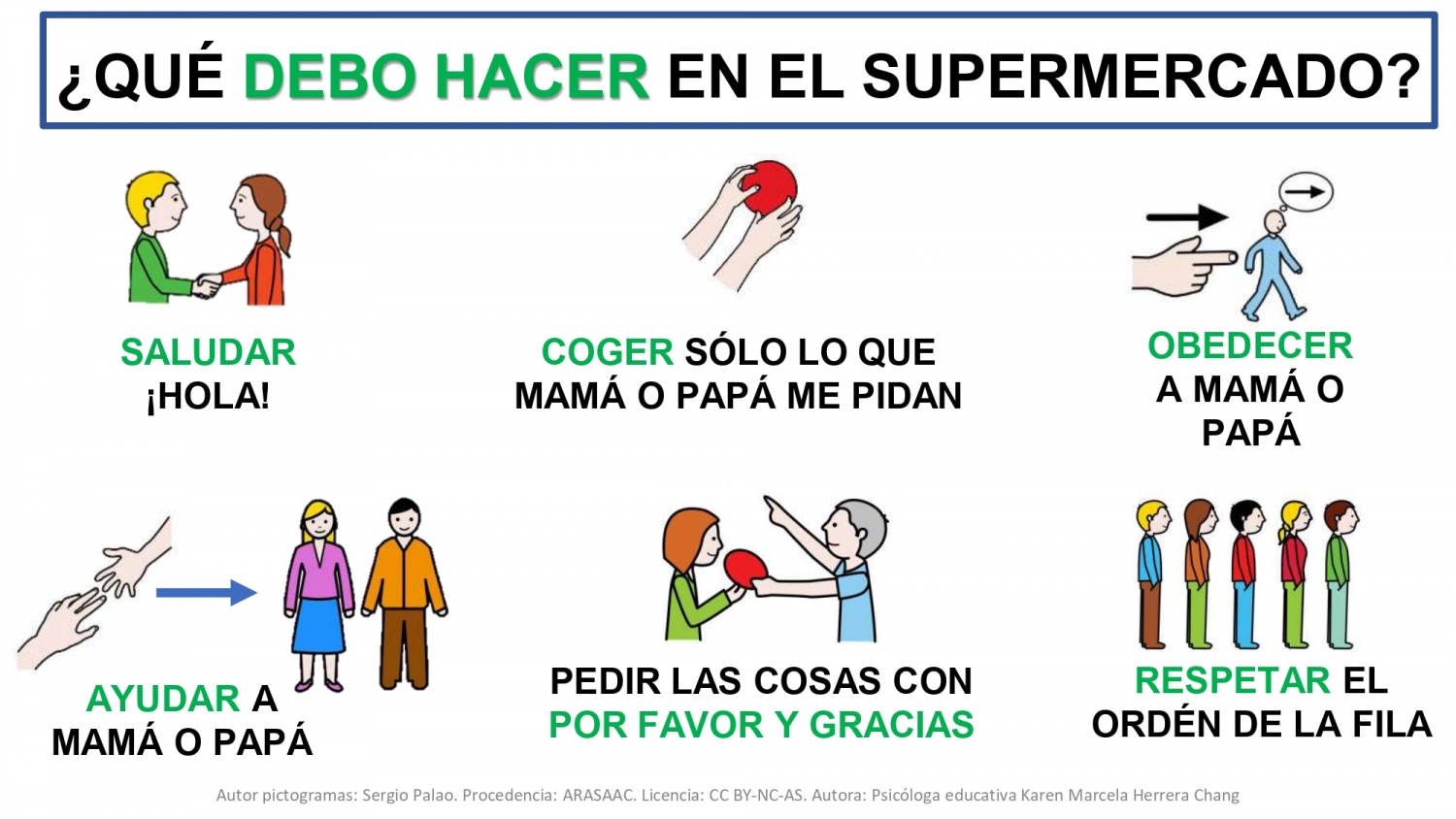 ¿QUÉ DEBO HACER EN EL SUPERMERCADO?

SALUDAR
¡HOLA!

COGER SÓLO LO QUE MAMÁ O PAPÁ ME PIDAN

OBEDECER
A MAMÁ O PAPÁ

AYUDAR A MAMÁ O PAPÁ

PEDIR LAS COSAS CON POR FAVOR Y GRACIAS

RESPETAR EL ORDÉN DE LA FILA

Autor pictogramas: Sergio Palao. Procedencia: ARASAAC. Licencia: CC BY-NC-AS. Autora: Psicóloga educativa Karen Marcela Herrera Chang